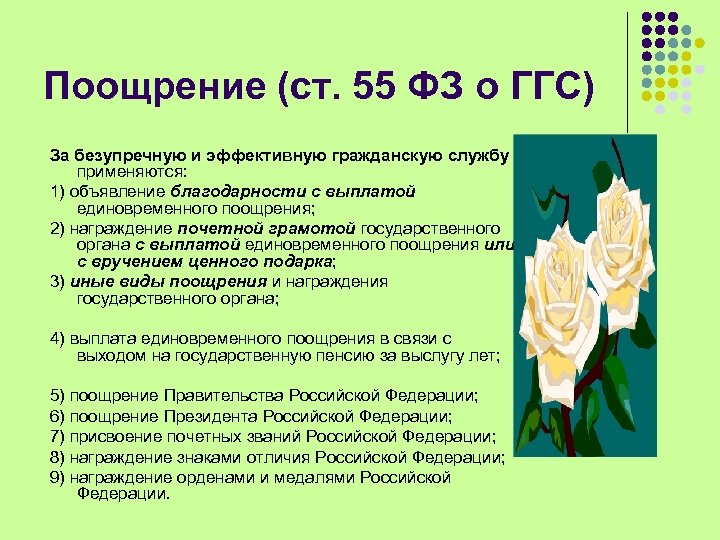 Поощрение (ст. 55 ФЗ о ГГС)

За безупречную и эффективную гражданскую службу применяются:

1) объявление благодарности с выплатой единовременного поощрения;

2) награждение почетной грамотой государственного органа с выплатой единовременного поощрения или с вручением ценного подарка;

3) иные виды поощрения и награждения государственного органа;

4) выплата единовременного поощрения в связи с выходом на государственную пенсию за выслугу лет;

5) поощрение Правительства Российской Федерации;

6) поощрение Президента Российской Федерации;

7) присвоение почетных званий Российской Федерации;

8) награждение знаками отличия Российской Федерации;

9) награждение орденами и медалями Российской Федерации.